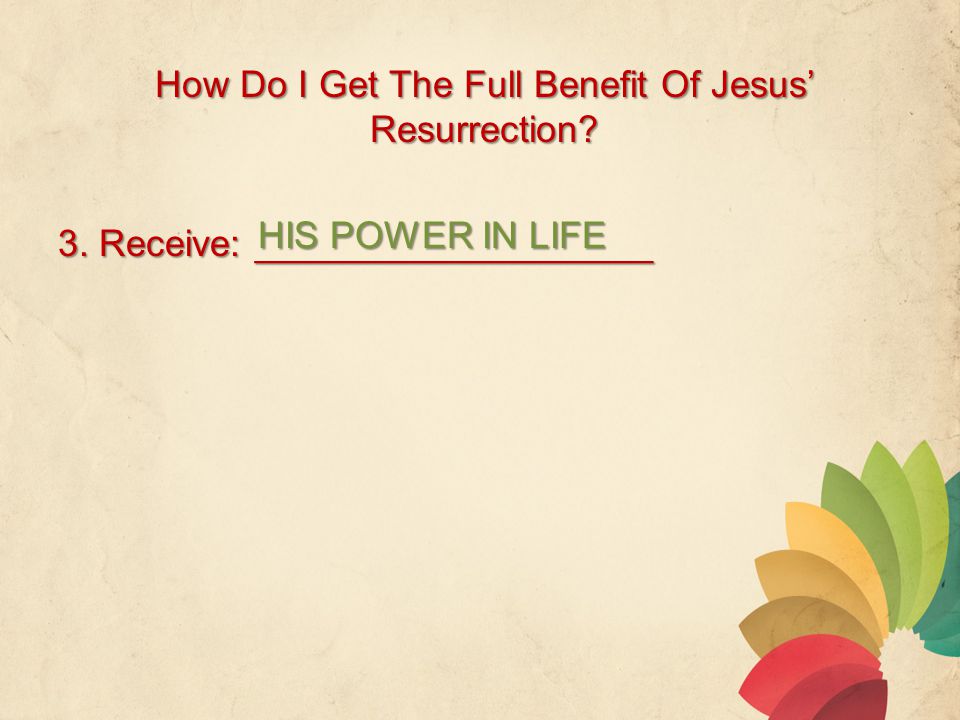 How Do I Get The Full Benefit Of Jesus' Resurrection?

3. Receive: HIS POWER IN LIFE